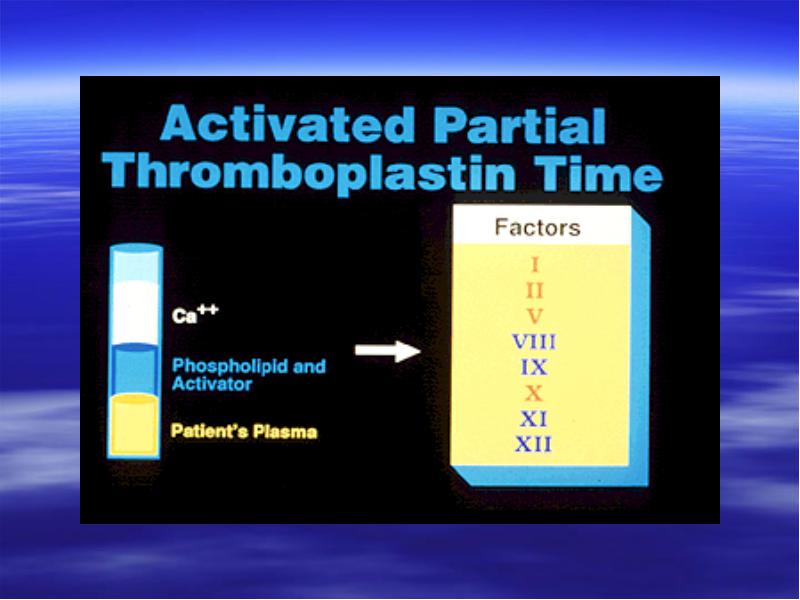 Activated Partial Thromboplastin Time

$Ca^{++}$

Phospholipid and Activator

Patient's Plasma

Factors

I
II
V
VIII
IX
X
XI
XII